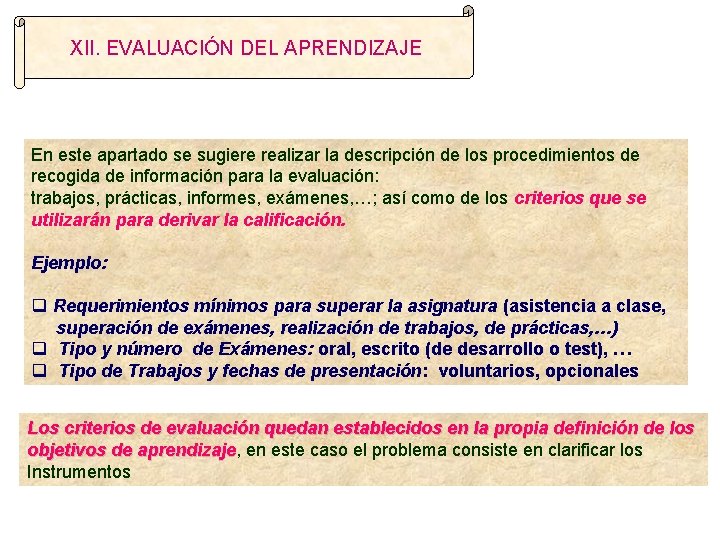 XII. EVALUACIÓN DEL APRENDIZAJE

En este apartado se sugiere realizar la descripción de los procedimientos de recogida de información para la evaluación:
trabajos, prácticas, informes, exámenes,…; así como de los criterios que se utilizarán para derivar la calificación.

Ejemplo:

❑ Requerimientos mínimos para superar la asignatura (asistencia a clase, superación de exámenes, realización de trabajos, de prácticas,…)
❑ Tipo y número de Exámenes: oral, escrito (de desarrollo o test), …
❑ Tipo de Trabajos y fechas de presentación: voluntarios, opcionales

Los criterios de evaluación quedan establecidos en la propia definición de los objetivos de aprendizaje, en este caso el problema consiste en clarificar los Instrumentos